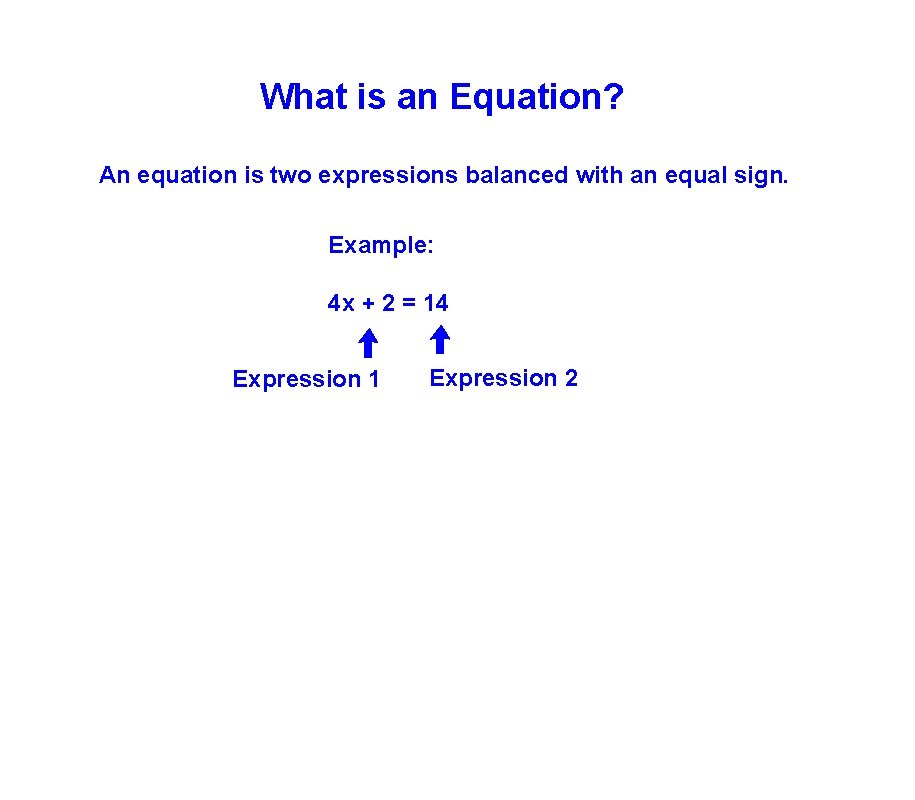 What is an Equation?

An equation is two expressions balanced with an equal sign.

Example:

$4x + 2 = 14$

Expression 1 Expression 2